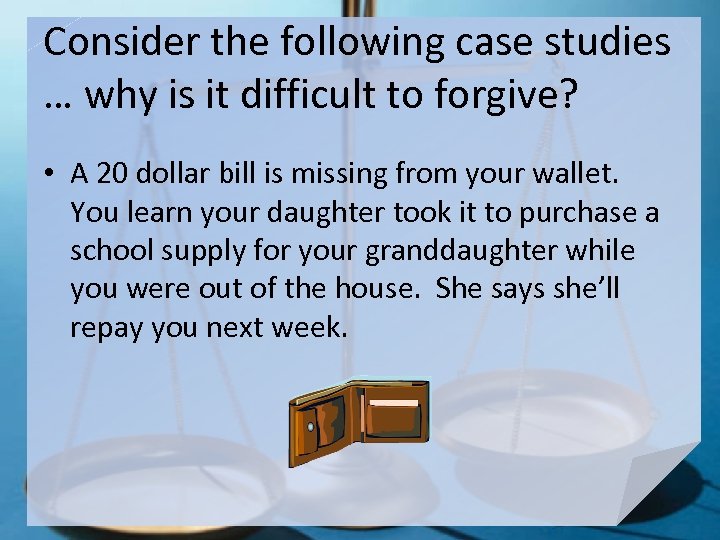 Consider the following case studies … why is it difficult to forgive?

• A 20 dollar bill is missing from your wallet. You learn your daughter took it to purchase a school supply for your granddaughter while you were out of the house. She says she'll repay you next week.